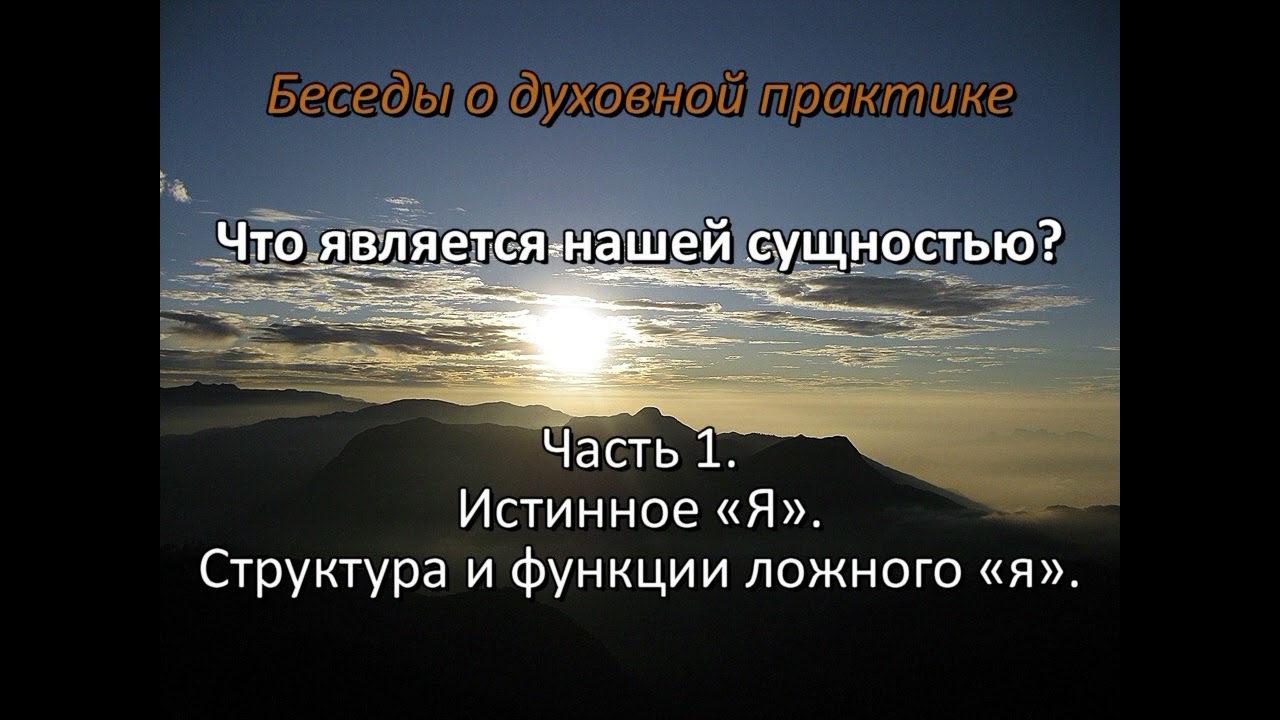 Беседы о духовной практике

Что является нашей сущностью?

Часть 1.
Истинное «Я».
Структура и функции ложного «я».